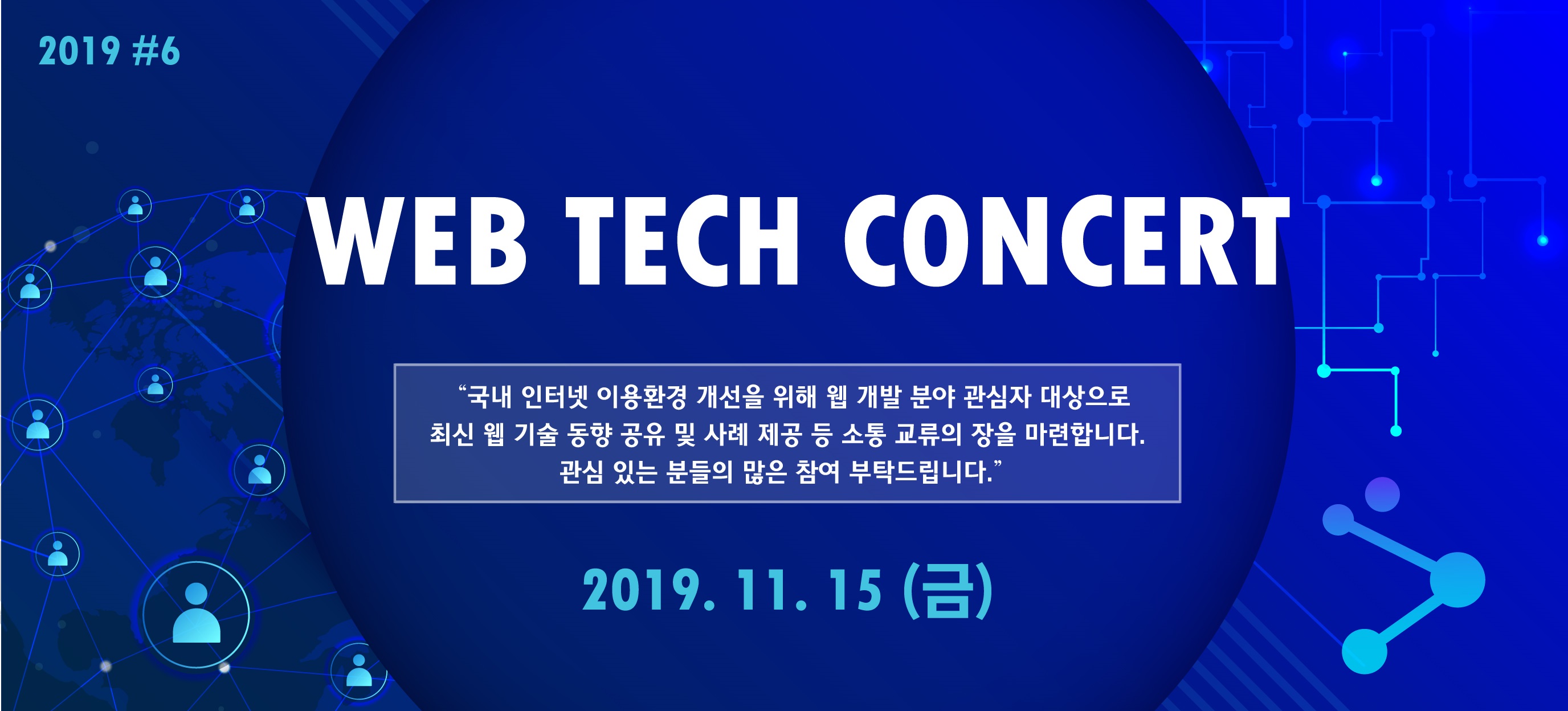 2019 #6

WEB TECH CONCERT

“국내 인터넷 이용환경 개선을 위해 웹 개발 분야 관심자 대상으로 최신 웹 기술 동향 공유 및 사례 제공 등 소통 교류의 장을 마련합니다. 관심 있는 분들의 많은 참여 부탁드립니다.”

2019. 11. 15 (금)